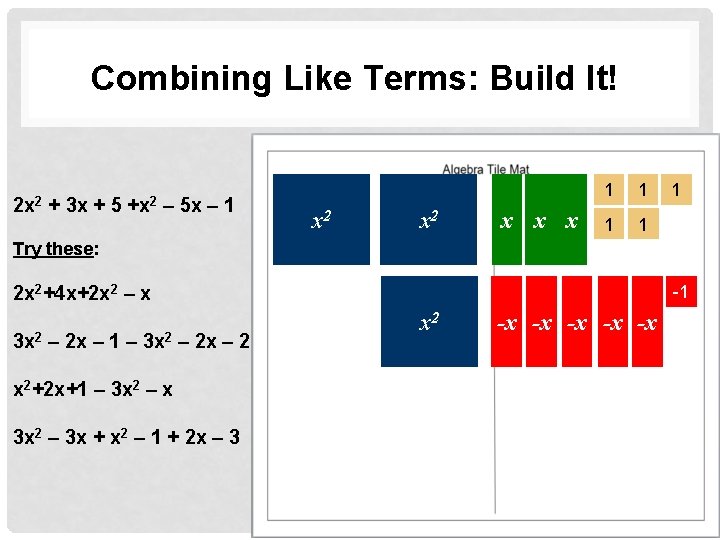 Combining Like Terms: Build It!

$2x^2 + 3x + 5 + x^2 - 5x - 1$

Try these:

$2x^2+4x+2x^2 - x$

$3x^2 - 2x - 1 - 3x^2 - 2x - 2$

$x^2+2x+1 - 3x^2 - x$

$3x^2 - 3x + x^2 - 1 + 2x - 3$

Algebra Tile Mat

$x^2$ $x^2$ $x$ $x$ $x$ 1 1 1 1 1

$x^2$ $-x$ $-x$ $-x$ $-x$ $-x$ -1